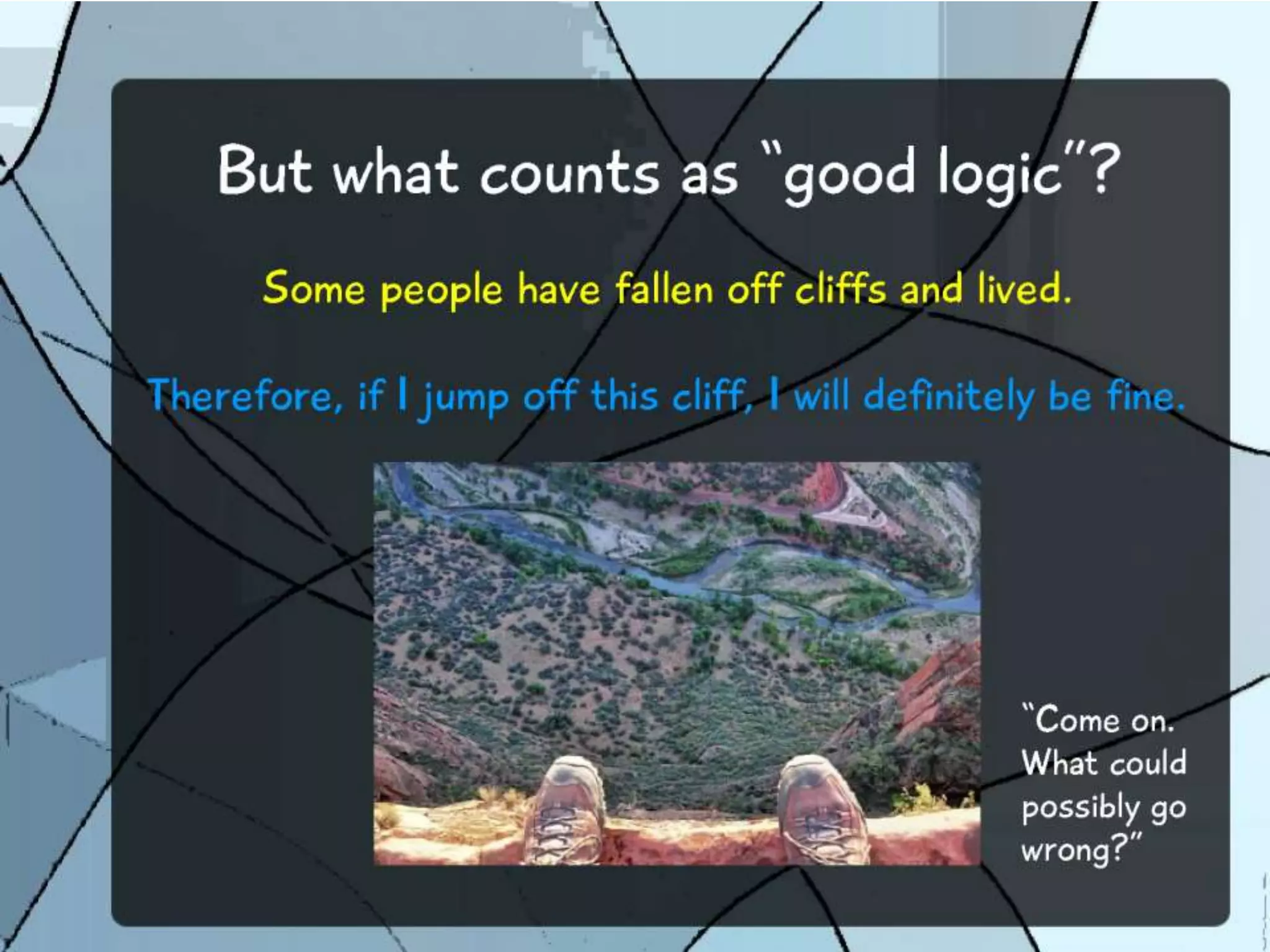 But what counts as "good logic"?

Some people have fallen off cliffs and lived.

Therefore, if I jump off this cliff, I will definitely be fine.

"Come on. What could possibly go wrong?"